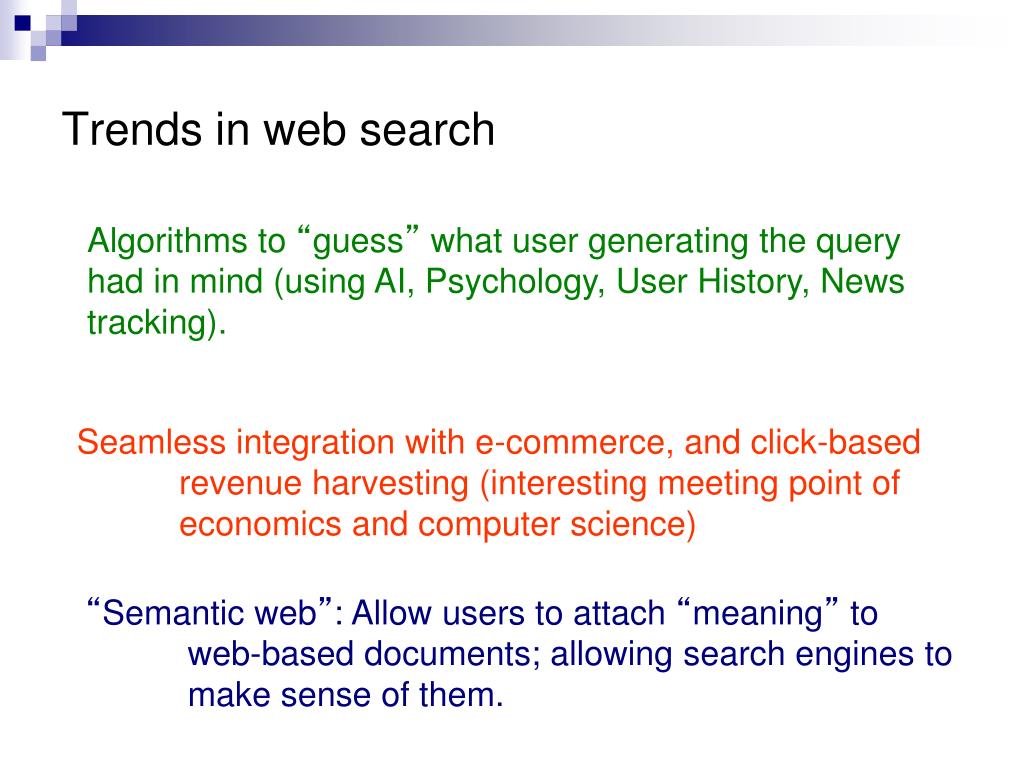 Trends in web search

Algorithms to “guess” what user generating the query had in mind (using AI, Psychology, User History, News tracking).

Seamless integration with e-commerce, and click-based revenue harvesting (interesting meeting point of economics and computer science)

“Semantic web”: Allow users to attach “meaning” to web-based documents; allowing search engines to make sense of them.